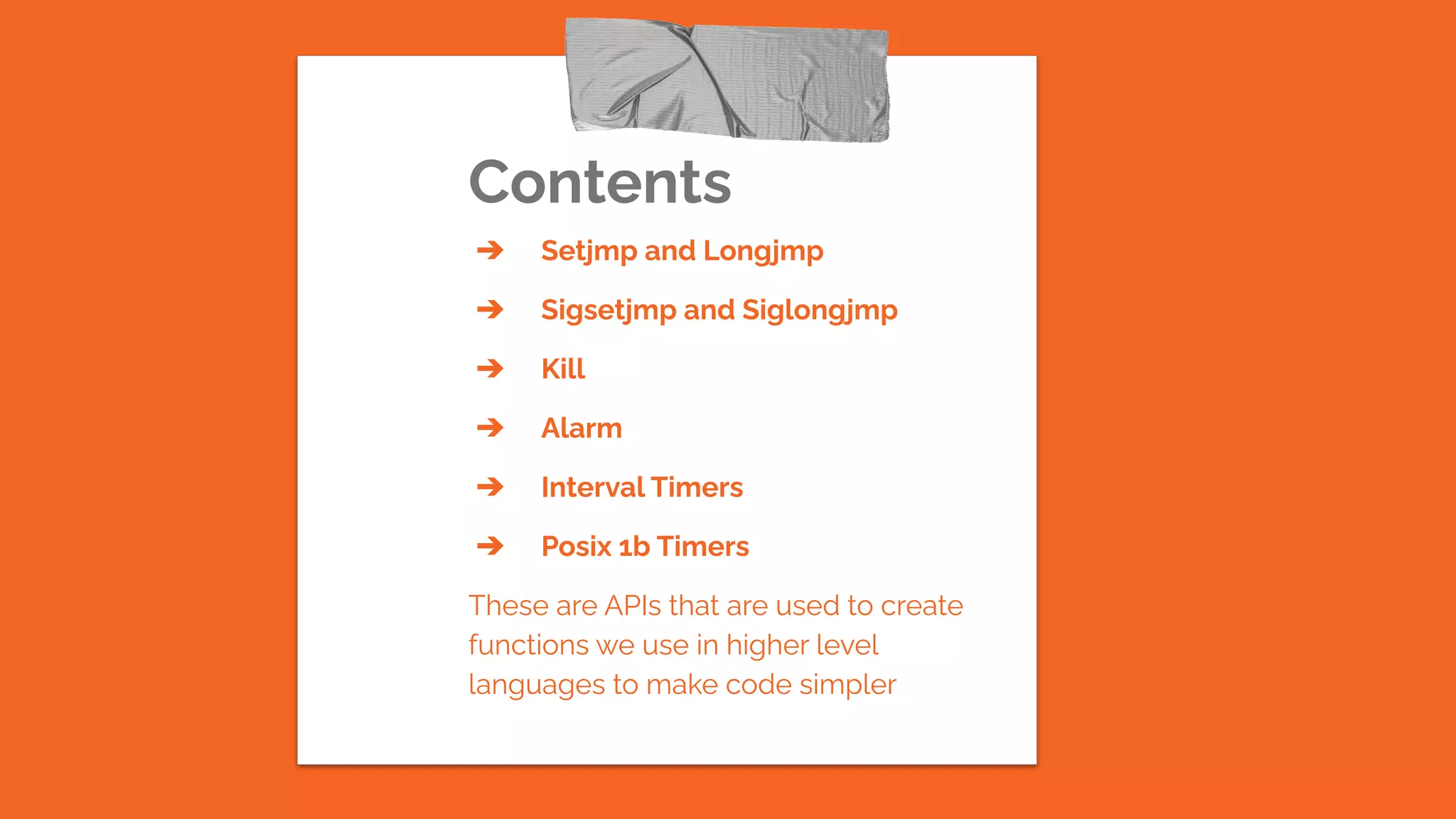 Contents

➔ Setjmp and Longjmp

➔ Sigsetjmp and Siglongjmp

➔ Kill

➔ Alarm

➔ Interval Timers

➔ Posix 1b Timers

These are APIs that are used to create functions we use in higher level languages to make code simpler